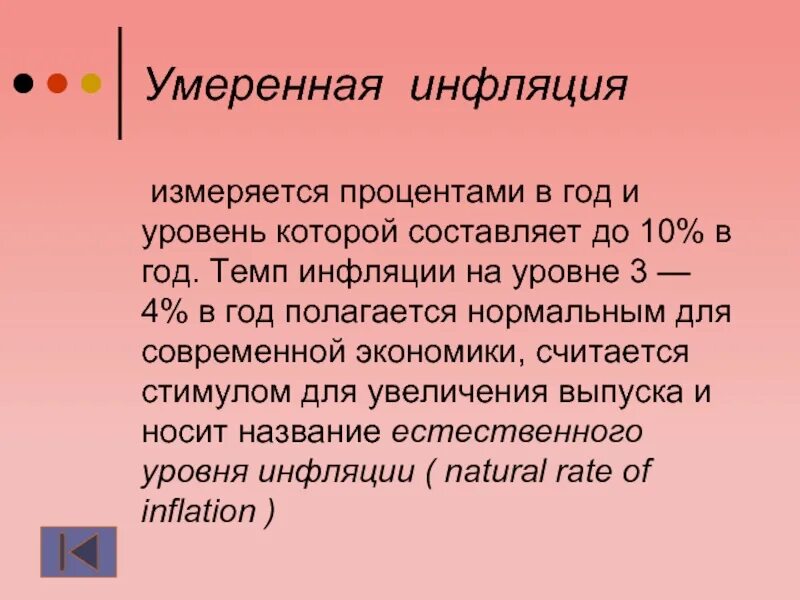 Умеренная инфляция

измеряется процентами в год и уровень которой составляет до 10% в год. Темп инфляции на уровне 3 — 4% в год полагается нормальным для современной экономики, считается стимулом для увеличения выпуска и носит название естественного уровня инфляции ( natural rate of inflation )